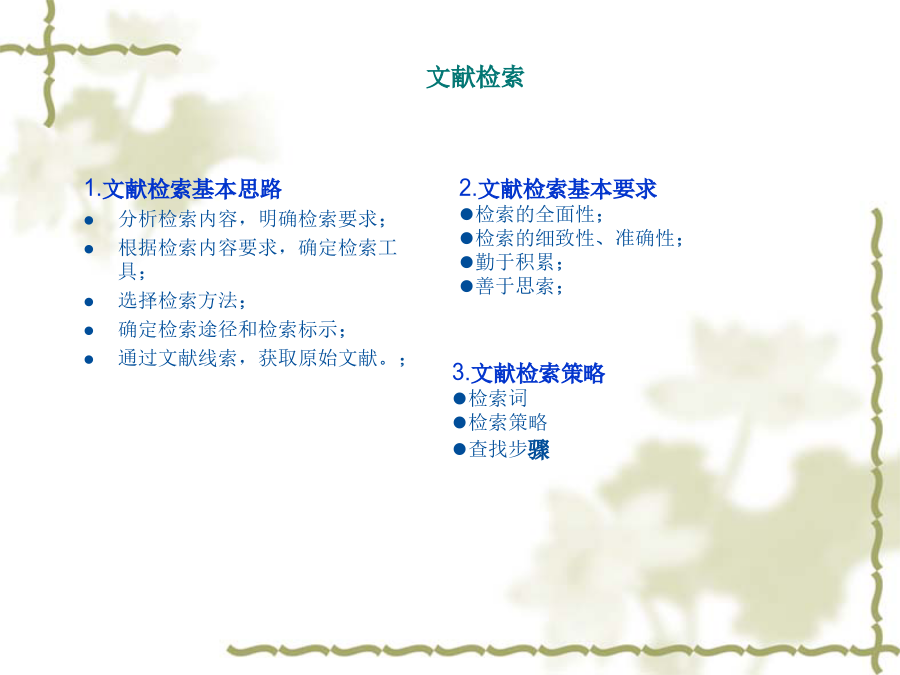 文献检索

1.文献检索基本思路
● 分析检索内容，明确检索要求；
● 根据检索内容要求，确定检索工具；
● 选择检索方法；
● 确定检索途径和检索标示；
● 通过文献线索，获取原始文献。；

2.文献检索基本要求
●检索的全面性；
●检索的细致性、准确性；
●勤于积累；
●善于思索；

3.文献检索策略
●检索词
●检索策略
●查找步骤